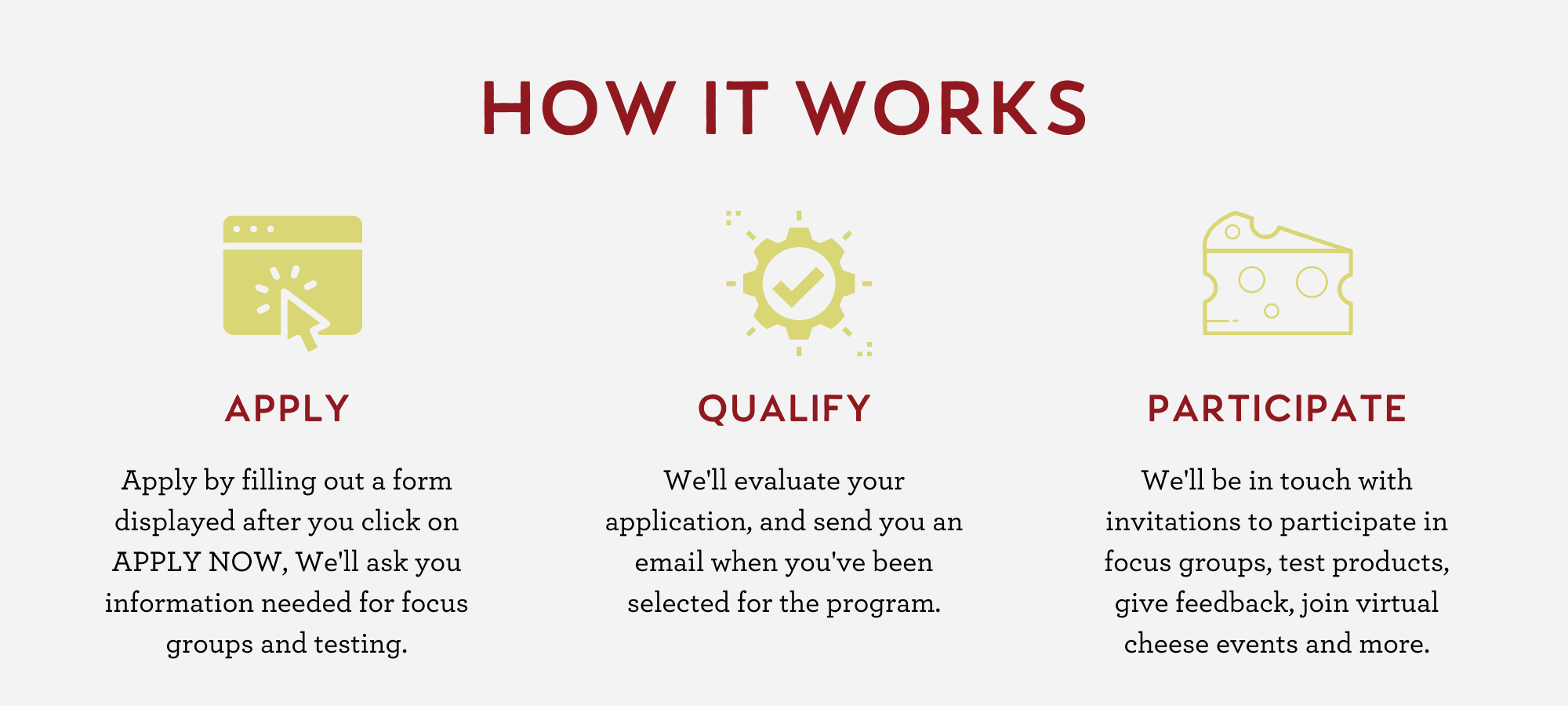 HOW IT WORKS

APPLY

Apply by filling out a form displayed after you click on APPLY NOW, We'll ask you information needed for focus groups and testing.

QUALIFY

We'll evaluate your application, and send you an email when you've been selected for the program.

PARTICIPATE

We'll be in touch with invitations to participate in focus groups, test products, give feedback, join virtual cheese events and more.